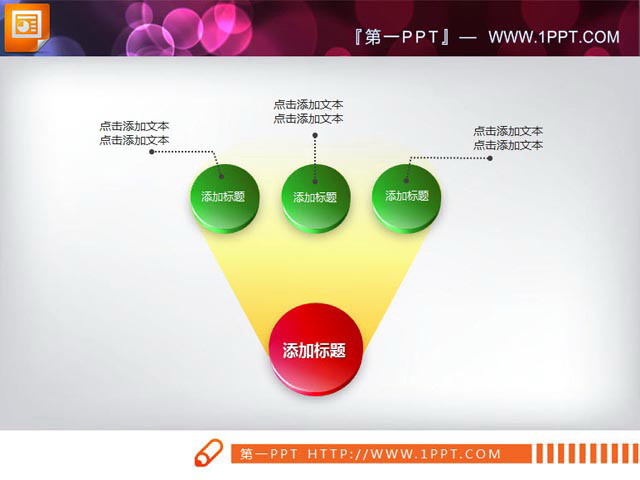 『第一PPT』— WWW.1PPT.COM

点击添加文本
点击添加文本

点击添加文本
点击添加文本

点击添加文本
点击添加文本

添加标题

添加标题

添加标题

添加标题

第一PPT HTTP://WWW.1PPT.COM